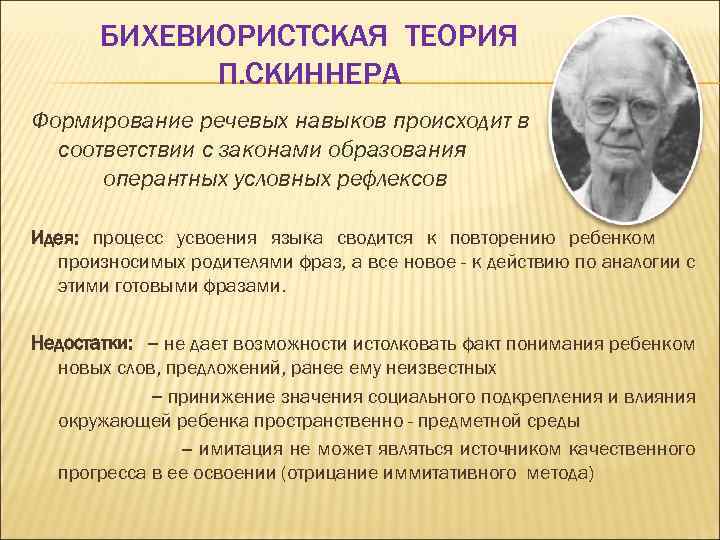 БИХЕВИОРИСТСКАЯ ТЕОРИЯ П.СКИННЕРА

Формирование речевых навыков происходит в соответствии с законами образования оперантных условных рефлексов

Идея: процесс усвоения языка сводится к повторению ребенком произносимых родителями фраз, а все новое - к действию по аналогии с этими готовыми фразами.

Недостатки: – не дает возможности истолковать факт понимания ребенком новых слов, предложений, ранее ему неизвестных

– принижение значения социального подкрепления и влияния окружающей ребенка пространственно - предметной среды

– имитация не может являться источником качественного прогресса в ее освоении (отрицание иммитативного метода)